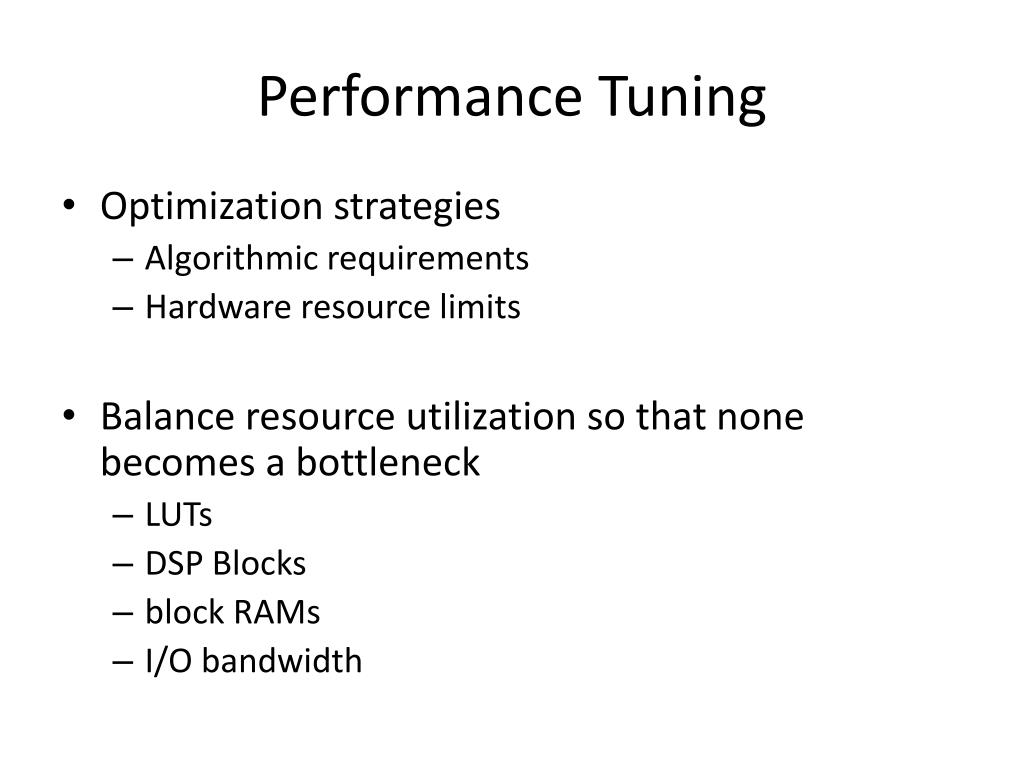 Performance Tuning

• Optimization strategies
– Algorithmic requirements
– Hardware resource limits

• Balance resource utilization so that none becomes a bottleneck
– LUTs
– DSP Blocks
– block RAMs
– I/O bandwidth